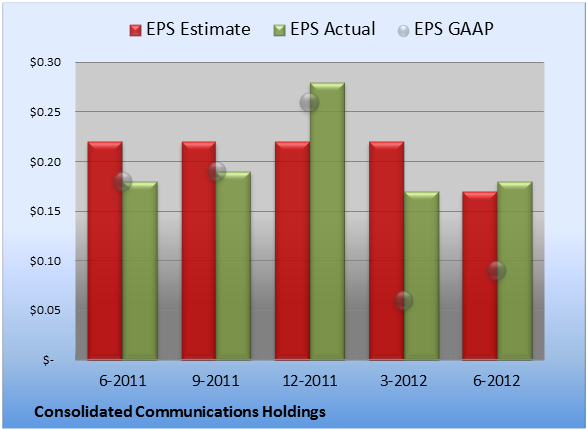 EPS Estimate EPS Actual EPS GAAP

$0.30
$0.25
$0.20
$0.15
$0.10
$0.05
$-

6-2011 9-2011 12-2011 3-2012 6-2012

Consolidated Communications Holdings